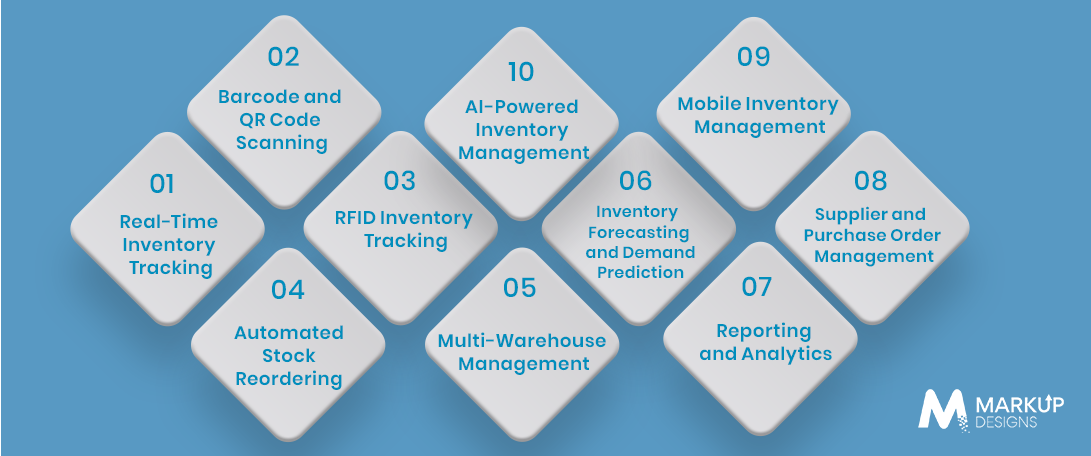 01
Real-Time Inventory Tracking

02
Barcode and QR Code Scanning

03
RFID Inventory Tracking

04
Automated Stock Reordering

05
Multi-Warehouse Management

06
Inventory Forecasting and Demand Prediction

07
Reporting and Analytics

08
Supplier and Purchase Order Management

09
Mobile Inventory Management

10
AI-Powered Inventory Management

MARKUP DESIGNS